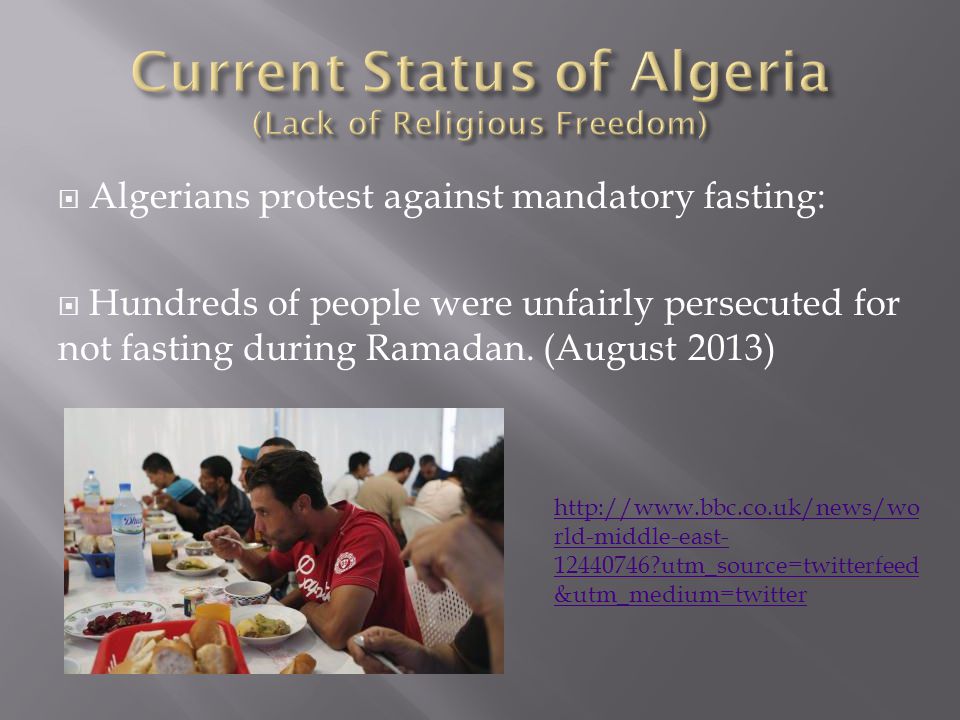 Current Status of Algeria
(Lack of Religious Freedom)

Algerians protest against mandatory fasting:

Hundreds of people were unfairly persecuted for not fasting during Ramadan. (August 2013)

http://www.bbc.co.uk/news/world-middle-east-12440746?utm_source=twitterfeed&utm_medium=twitter